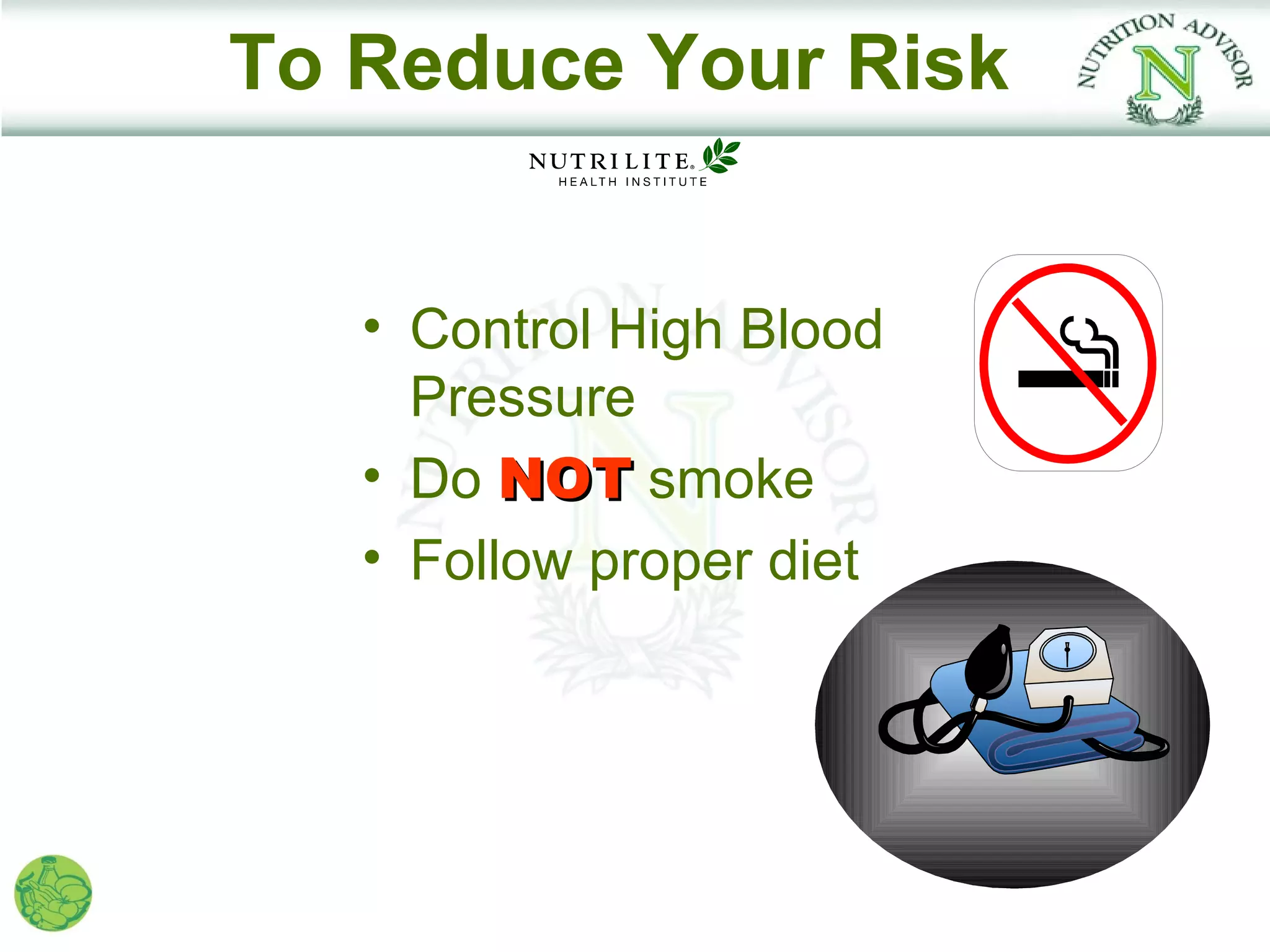 To Reduce Your Risk

NUTRITION ADVISOR
N

NUTRILITE®
HEALTH INSTITUTE

• Control High Blood Pressure
• Do NOT smoke
• Follow proper diet